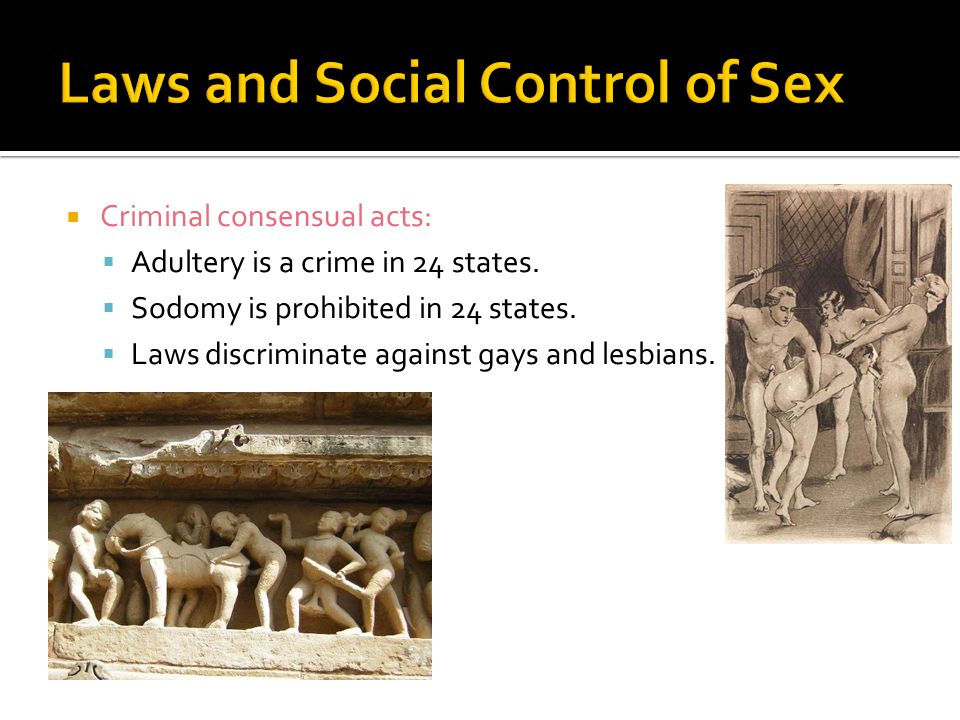 Laws and Social Control of Sex

Criminal consensual acts:

Adultery is a crime in 24 states.

Sodomy is prohibited in 24 states.

Laws discriminate against gays and lesbians.